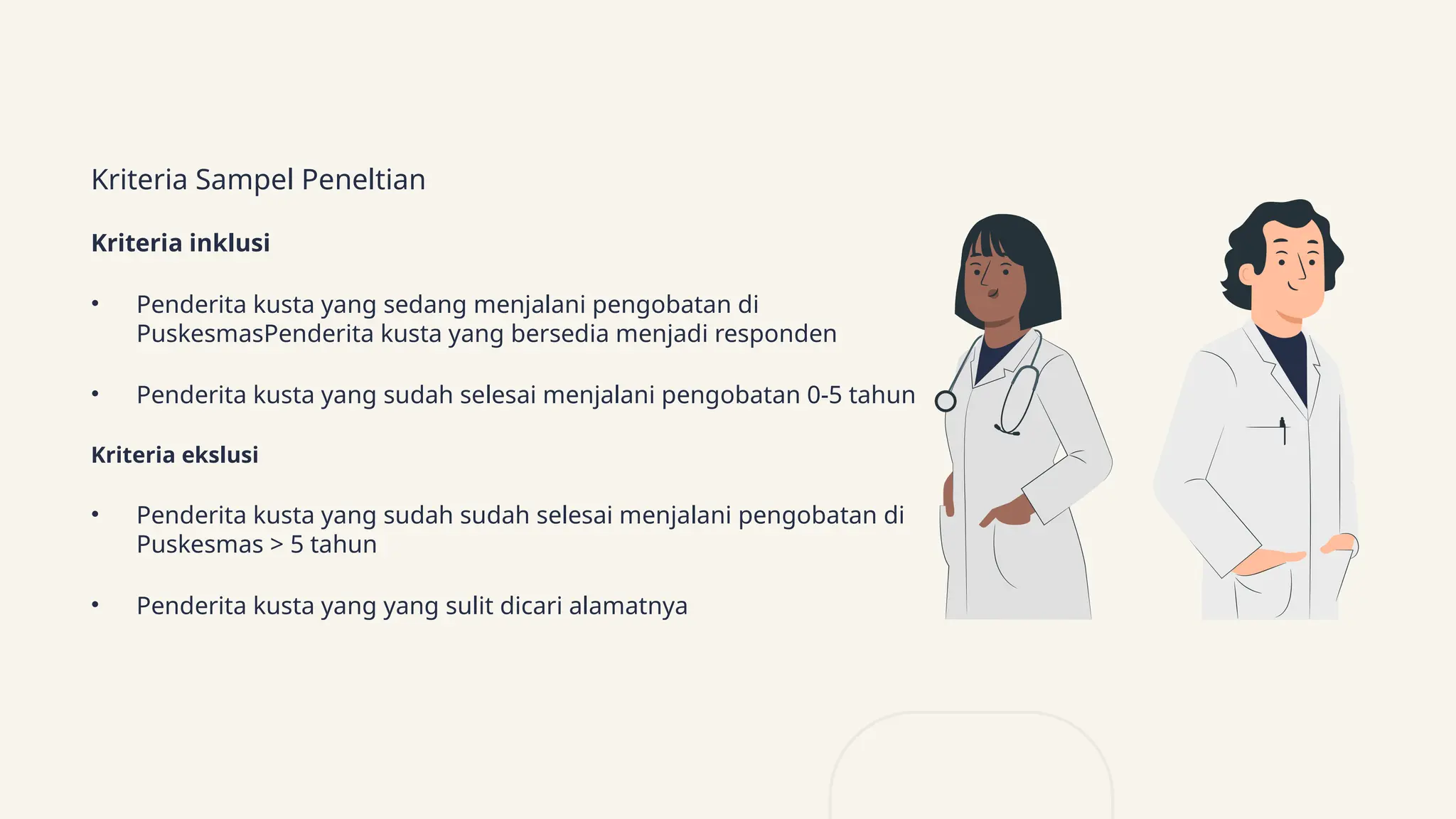 Kriteria Sampel Peneltian

Kriteria inklusi

• Penderita kusta yang sedang menjalani pengobatan di PuskesmasPenderita kusta yang bersedia menjadi responden

• Penderita kusta yang sudah selesai menjalani pengobatan 0-5 tahun

Kriteria ekslusi

• Penderita kusta yang sudah sudah selesai menjalani pengobatan di Puskesmas > 5 tahun

• Penderita kusta yang yang sulit dicari alamatnya